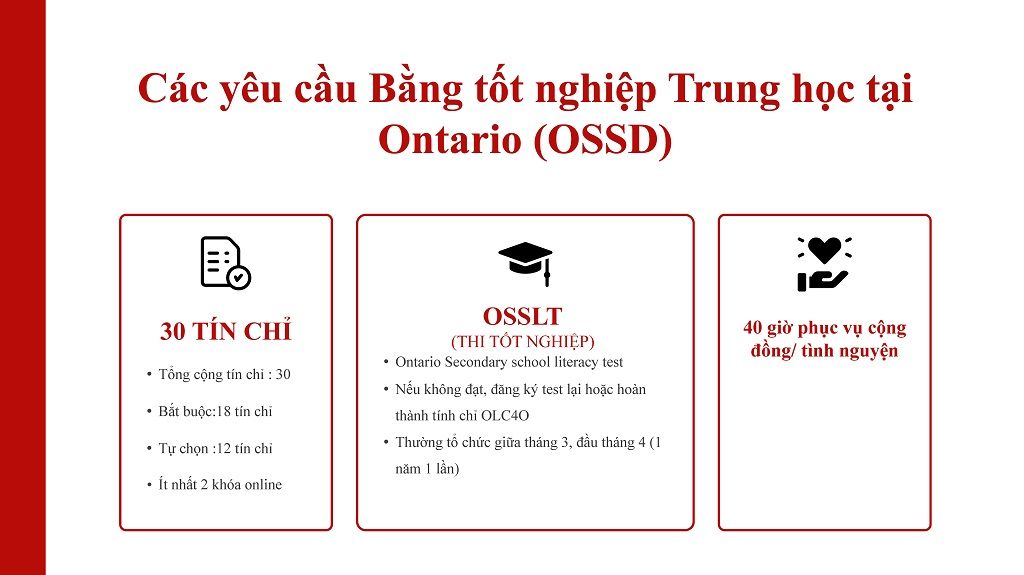 Các yêu cầu Bằng tốt nghiệp Trung học tại Ontario (OSSD)

30 TÍN CHỈ

• Tổng cộng tín chỉ : 30
• Bắt buộc:18 tín chỉ
• Tự chọn :12 tín chỉ
• Ít nhất 2 khóa online

OSSLT
(THI TỐT NGHIỆP)

• Ontario Secondary school literacy test
• Nếu không đạt, đăng ký test lại hoặc hoàn thành tính chỉ OLC4O
• Thường tổ chức giữa tháng 3, đầu tháng 4 (1 năm 1 lần)

40 giờ phục vụ cộng đồng/ tình nguyện